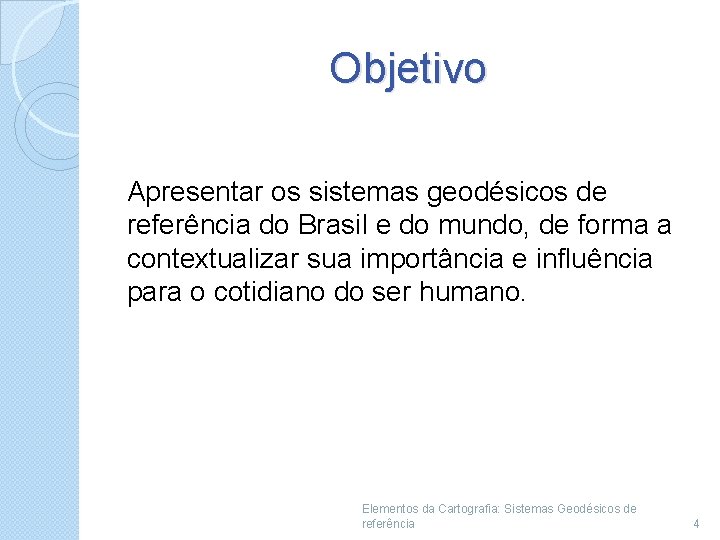 Objetivo

Apresentar os sistemas geodésicos de referência do Brasil e do mundo, de forma a contextualizar sua importância e influência para o cotidiano do ser humano.

Elementos da Cartografia: Sistemas Geodésicos de referência

4